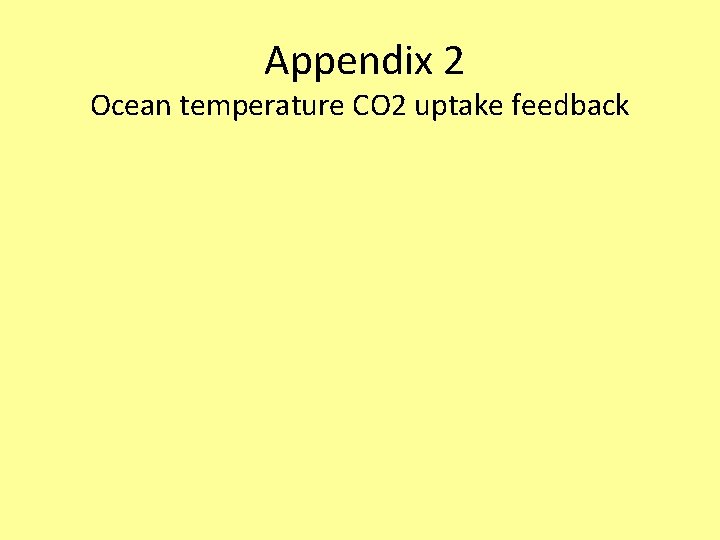 Appendix 2
Ocean temperature CO2 uptake feedback